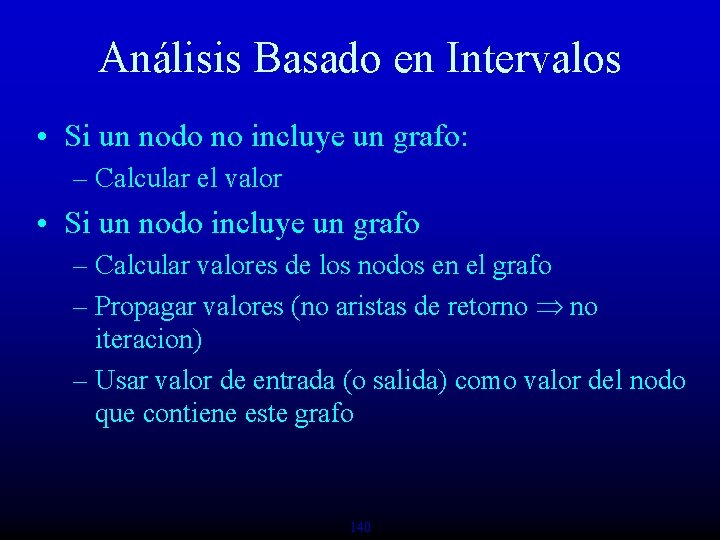 Análisis Basado en Intervalos

• Si un nodo no incluye un grafo:
– Calcular el valor

• Si un nodo incluye un grafo
– Calcular valores de los nodos en el grafo
– Propagar valores (no aristas de retorno $\Rightarrow$ no iteracion)
– Usar valor de entrada (o salida) como valor del nodo que contiene este grafo

140